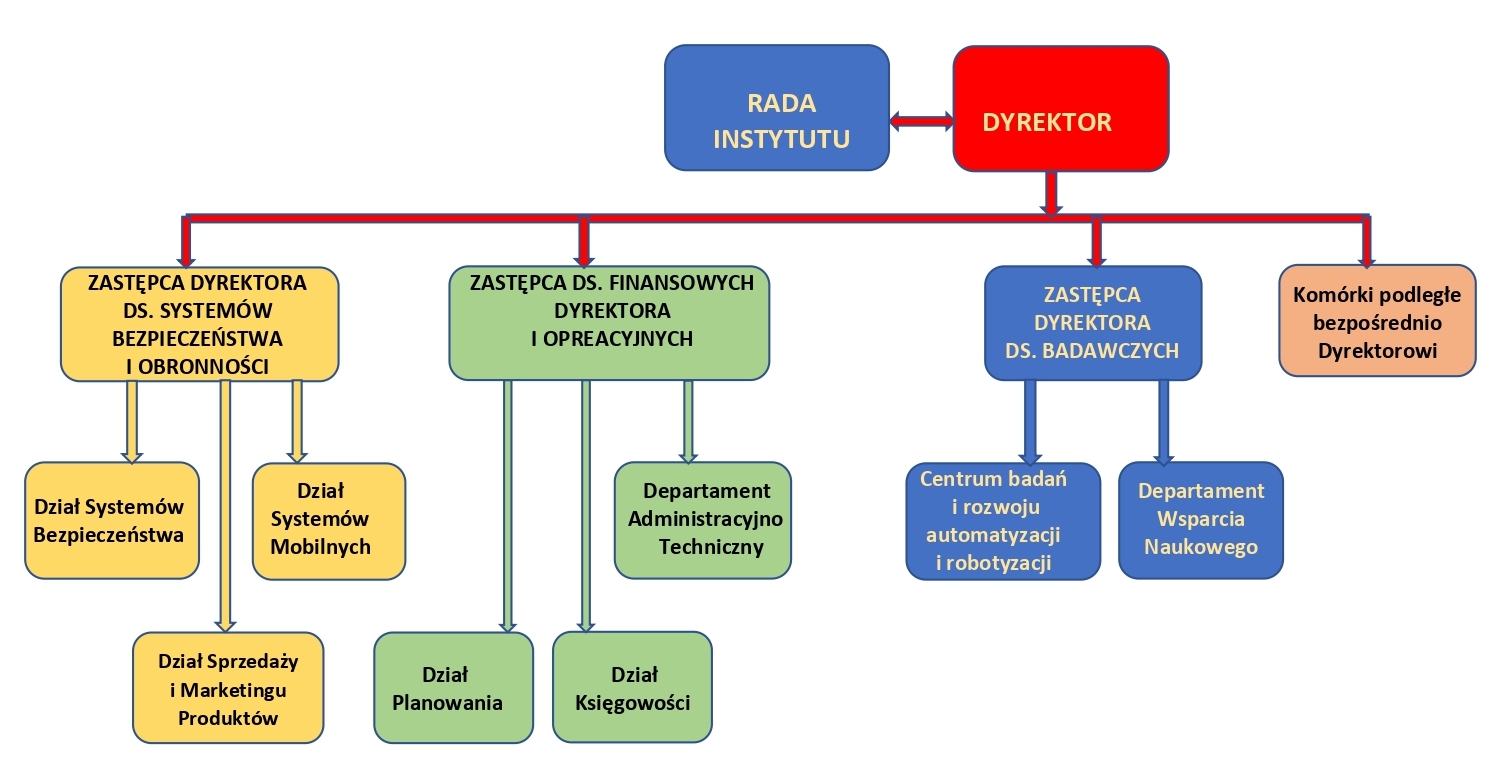 RADA INSTYTUTU

DYREKTOR

ZASTĘPCA DYREKTORA DS. SYSTEMÓW BEZPIECZEŃSTWA I OBRONNOŚCI

ZASTĘPCA DS. FINANSOWYCH DYREKTORA I OPREACYJNYCH

ZASTĘPCA DYREKTORA DS. BADAWCZYCH

Komórki podległe bezpośrednio Dyrektorowi

Dział Systemów Bezpieczeństwa

Dział Systemów Mobilnych

Dział Sprzedaży i Marketingu Produktów

Departament Administracyjno Techniczny

Dział Planowania

Dział Księgowości

Centrum badań i rozwoju automatyzacji i robotyzacji

Departament Wsparcia Naukowego